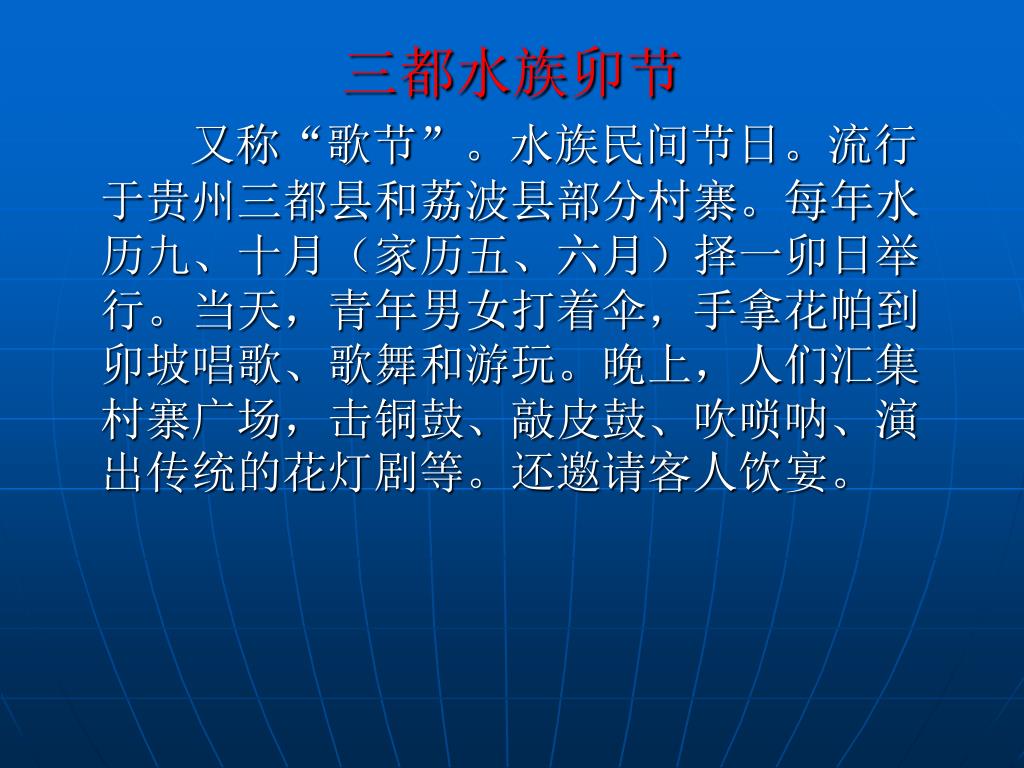 三都水族卯节

又称“歌节”。水族民间节日。流行于贵州三都县和荔波县部分村寨。每年水历九、十月（家历五、六月）择一卯日举行。当天，青年男女打着伞，手拿花帕到卯坡唱歌、歌舞和游玩。晚上，人们汇集村寨广场，击铜鼓、敲皮鼓、吹唢呐、演出传统的花灯剧等。还邀请客人饮宴。